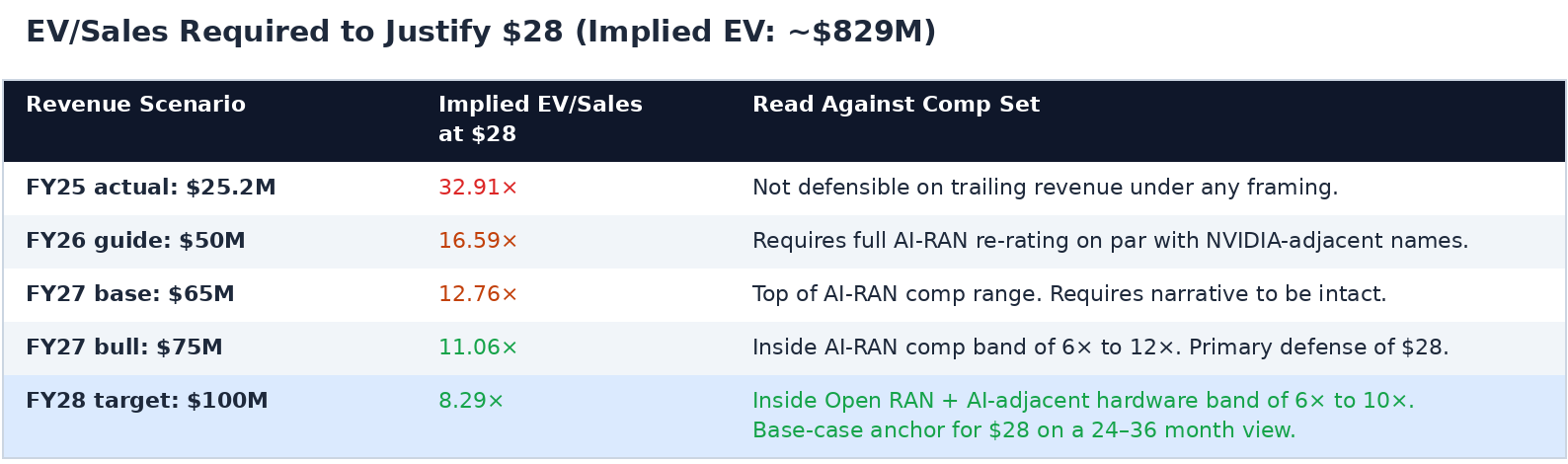 EV/Sales Required to Justify \$28 (Implied EV: ~\$829M)

| Revenue Scenario | Implied EV/Sales at \$28 | Read Against Comp Set |
|---|---|---|
| FY25 actual: \$25.2M | 32.91× | Not defensible on trailing revenue under any framing. |
| FY26 guide: \$50M | 16.59× | Requires full AI-RAN re-rating on par with NVIDIA-adjacent names. |
| FY27 base: \$65M | 12.76× | Top of AI-RAN comp range. Requires narrative to be intact. |
| FY27 bull: \$75M | 11.06× | Inside AI-RAN comp band of 6× to 12×. Primary defense of \$28. |
| FY28 target: \$100M | 8.29× | Inside Open RAN + AI-adjacent hardware band of 6× to 10×. Base-case anchor for \$28 on a 24–36 month view. |